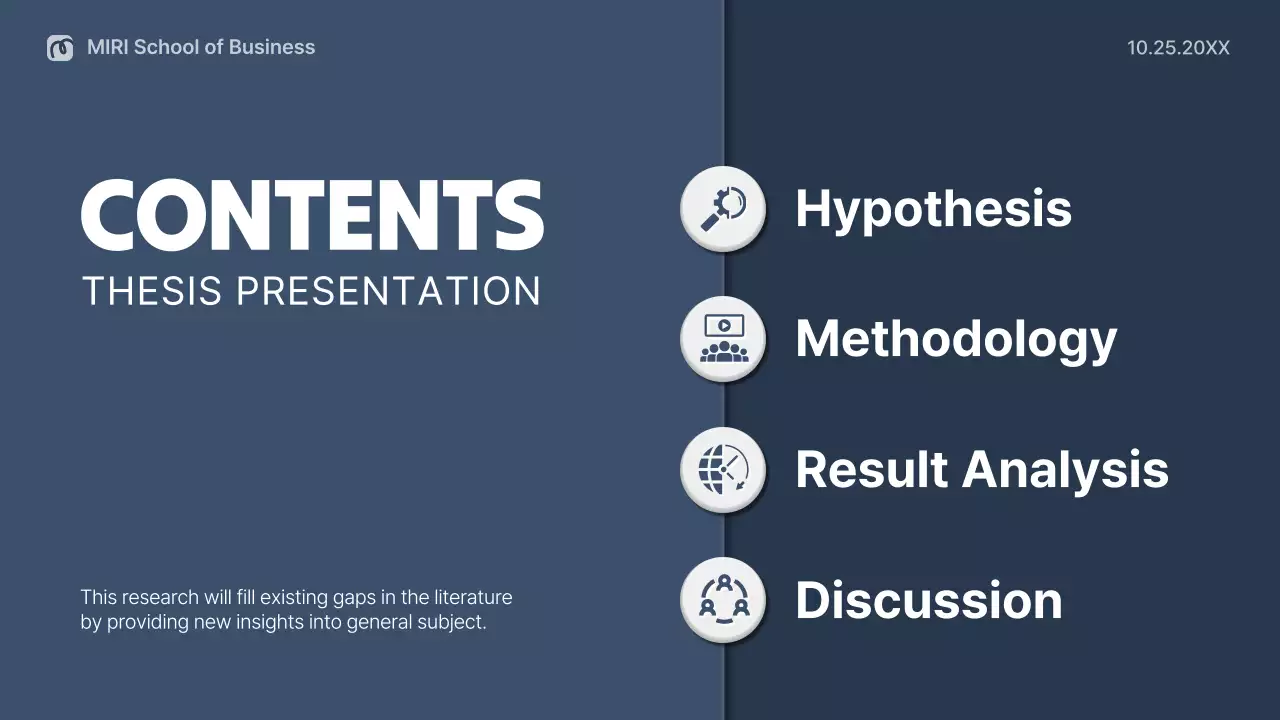 MIRI School of Business

10.25.20XX

CONTENTS
THESIS PRESENTATION

This research will fill existing gaps in the literature by providing new insights into general subject.

Hypothesis

Methodology

Result Analysis

Discussion